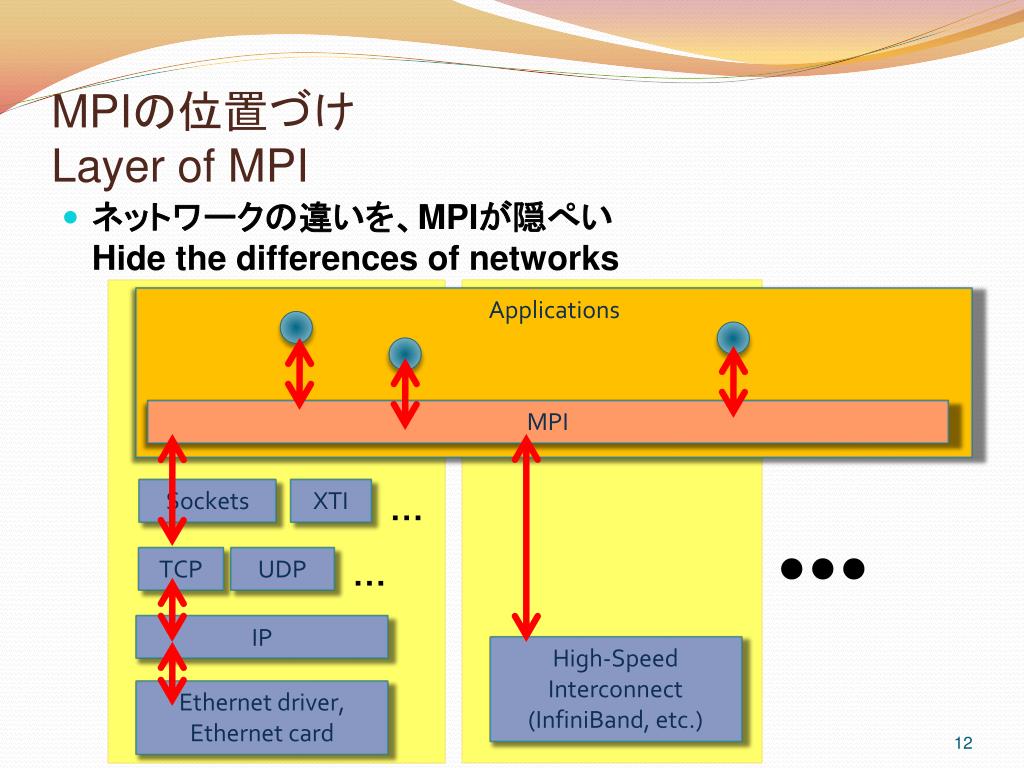 MPIの位置づけ
Layer of MPI

ネットワークの違いを、MPIが隠ぺい
Hide the differences of networks

Applications

MPI

Sockets

XTI

…

TCP

UDP

…

IP

Ethernet driver, Ethernet card

High-Speed Interconnect (InfiniBand, etc.)

●●●

12